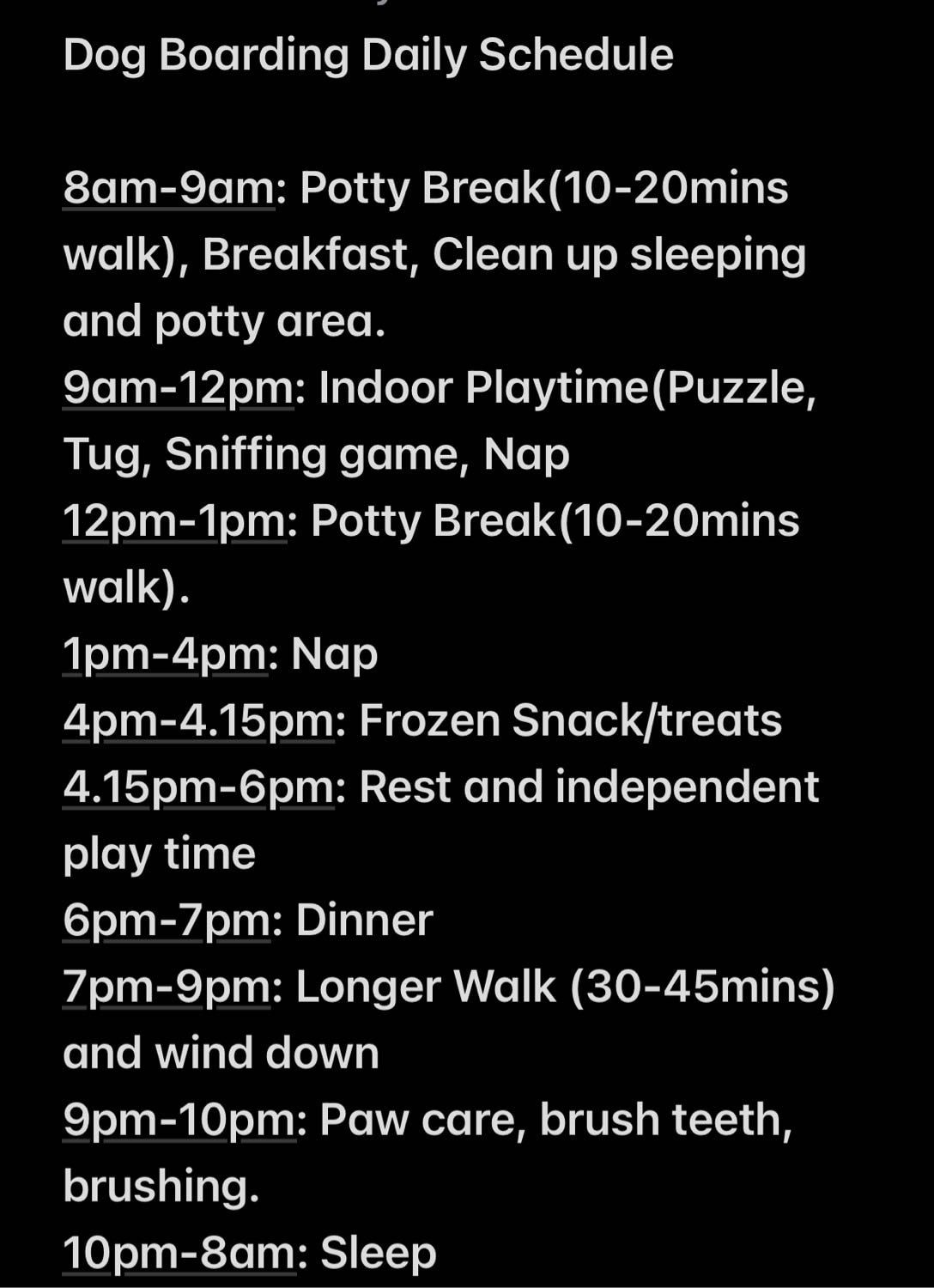 Dog Boarding Daily Schedule

8am-9am: Potty Break(10-20mins walk), Breakfast, Clean up sleeping and potty area.
9am-12pm: Indoor Playtime(Puzzle, Tug, Sniffing game, Nap
12pm-1pm: Potty Break(10-20mins walk).
1pm-4pm: Nap
4pm-4.15pm: Frozen Snack/treats
4.15pm-6pm: Rest and independent play time
6pm-7pm: Dinner
7pm-9pm: Longer Walk (30-45mins) and wind down
9pm-10pm: Paw care, brush teeth, brushing.
10pm-8am: Sleep